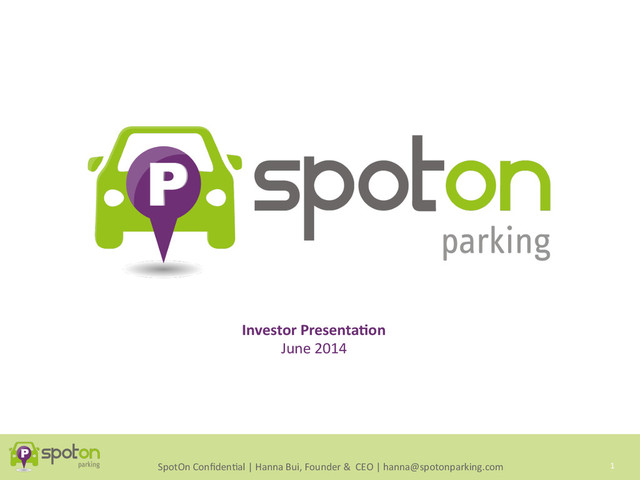 P spoton parking

Investor Presentation
June 2014

P spoton parking

SpotOn Confidential | Hanna Bui, Founder & CEO | hanna@spotonparking.com

1